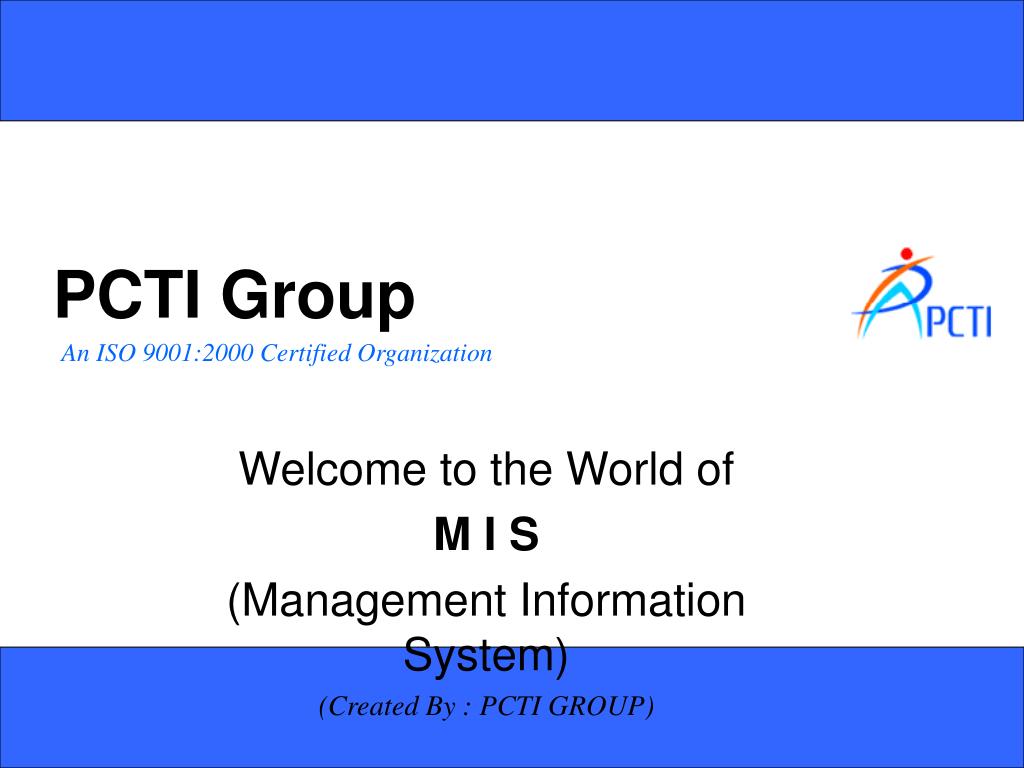 PCTI Group

An ISO 9001:2000 Certified Organization

PCTI

Welcome to the World of

M I S

(Management Information System)

(Created By : PCTI GROUP)